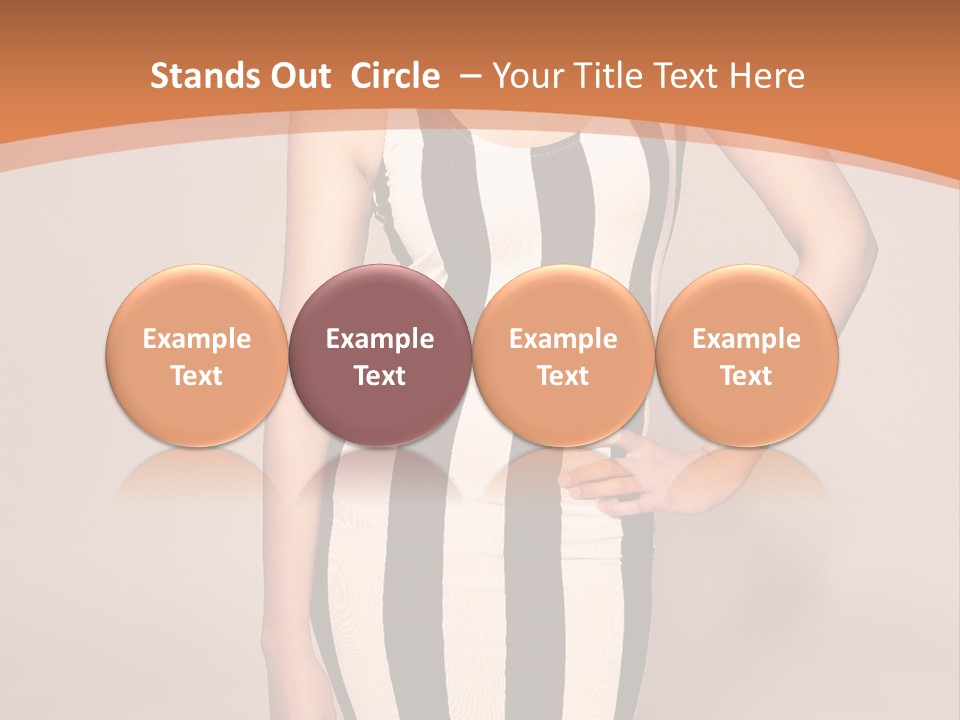 Stands Out Circle – Your Title Text Here

Example Text

Example Text

Example Text

Example Text